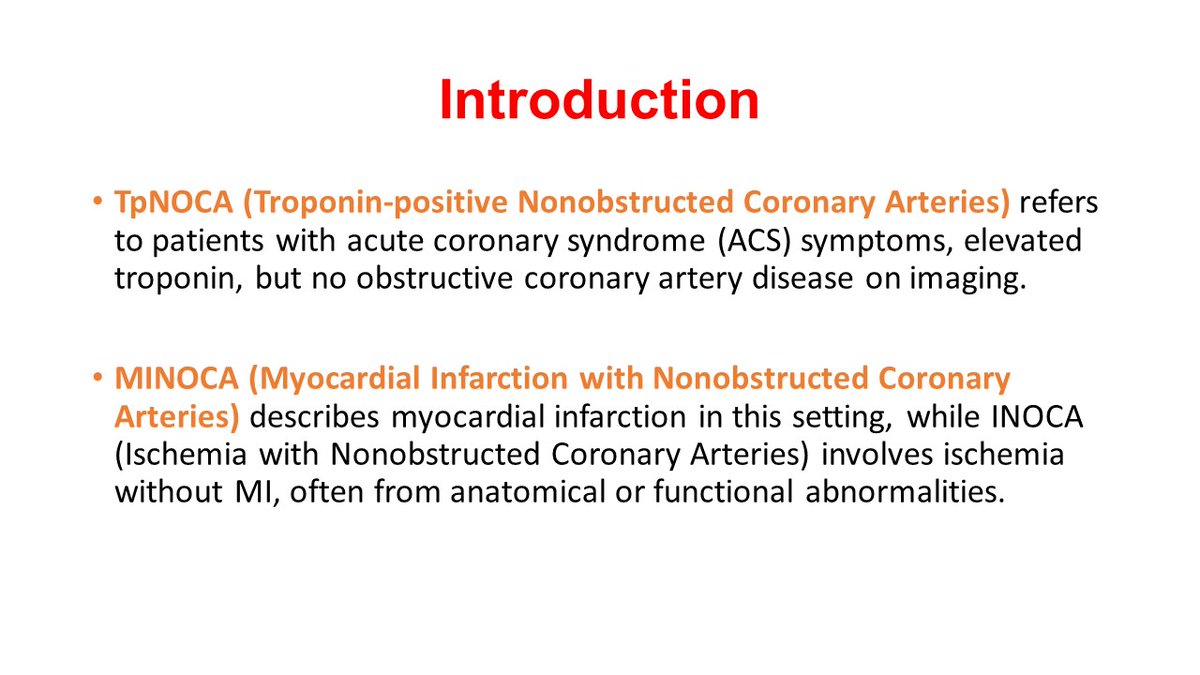 Introduction

• TpNOCA (Troponin-positive Nonobstructed Coronary Arteries) refers to patients with acute coronary syndrome (ACS) symptoms, elevated troponin, but no obstructive coronary artery disease on imaging.

• MINOCA (Myocardial Infarction with Nonobstructed Coronary Arteries) describes myocardial infarction in this setting, while INOCA (Ischemia with Nonobstructed Coronary Arteries) involves ischemia without MI, often from anatomical or functional abnormalities.